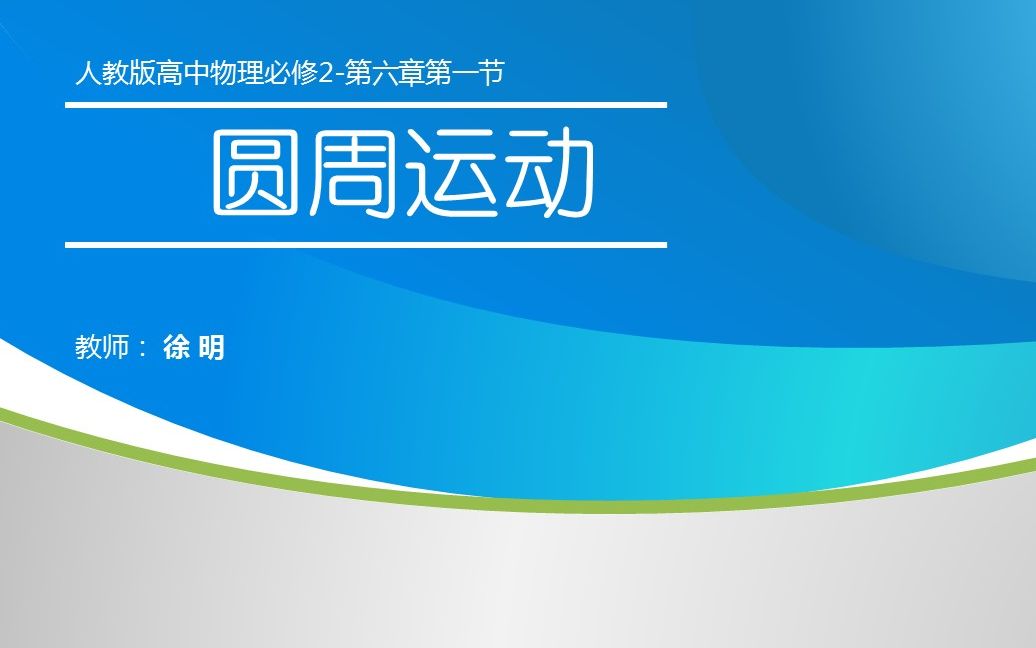 人教版高中物理必修2-第六章第一节

圆周运动

教师： 徐 明